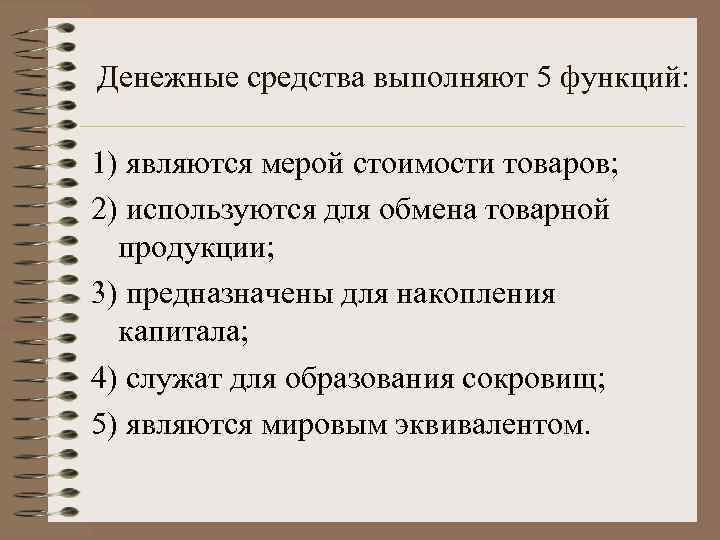 Денежные средства выполняют 5 функций:

1) являются мерой стоимости товаров;

2) используются для обмена товарной продукции;

3) предназначены для накопления капитала;

4) служат для образования сокровищ;

5) являются мировым эквивалентом.